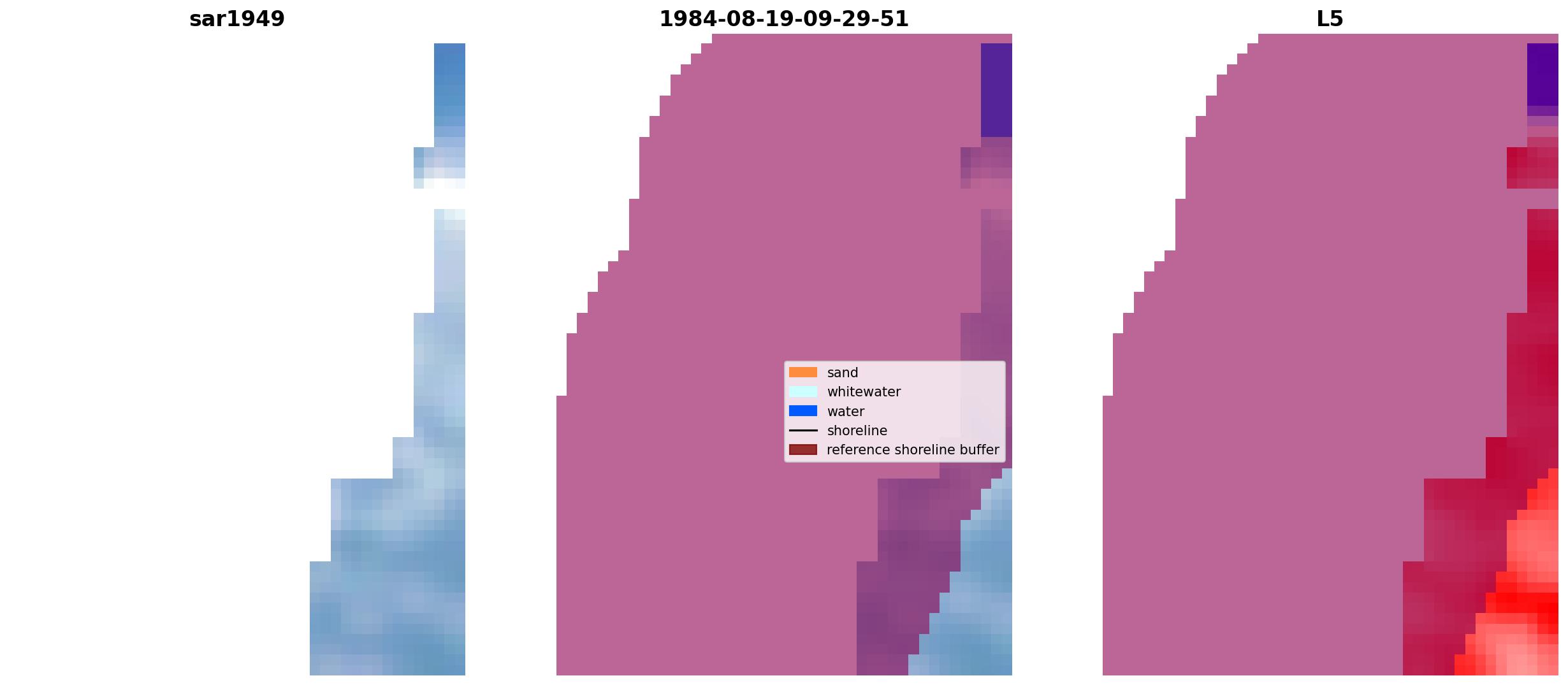 sar1949

1984-08-19-09-29-51

L5

sand
whitewater
water
shoreline
reference shoreline buffer